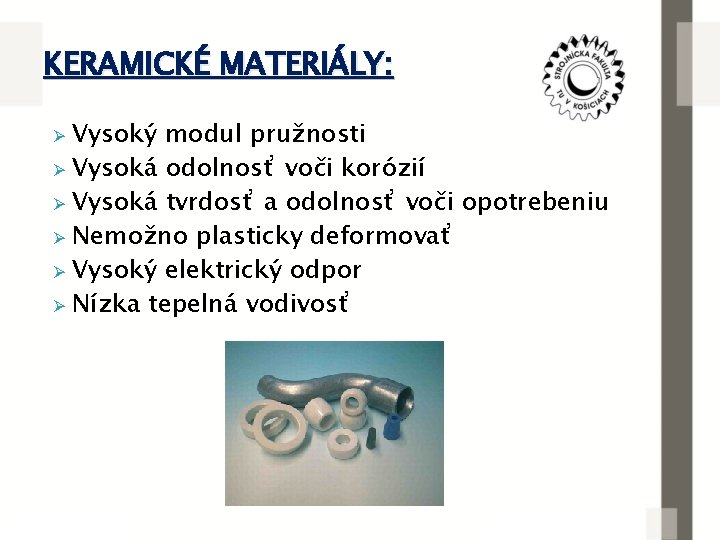 KERAMICKÉ MATERIÁLY:

STROJNÍCKA FAKULTA TU V KOŠICIACH

➢ Vysoký modul pružnosti
➢ Vysoká odolnosť voči korózií
➢ Vysoká tvrdosť a odolnosť voči opotrebeniu
➢ Nemožno plasticky deformovať
➢ Vysoký elektrický odpor
➢ Nízka tepelná vodivosť